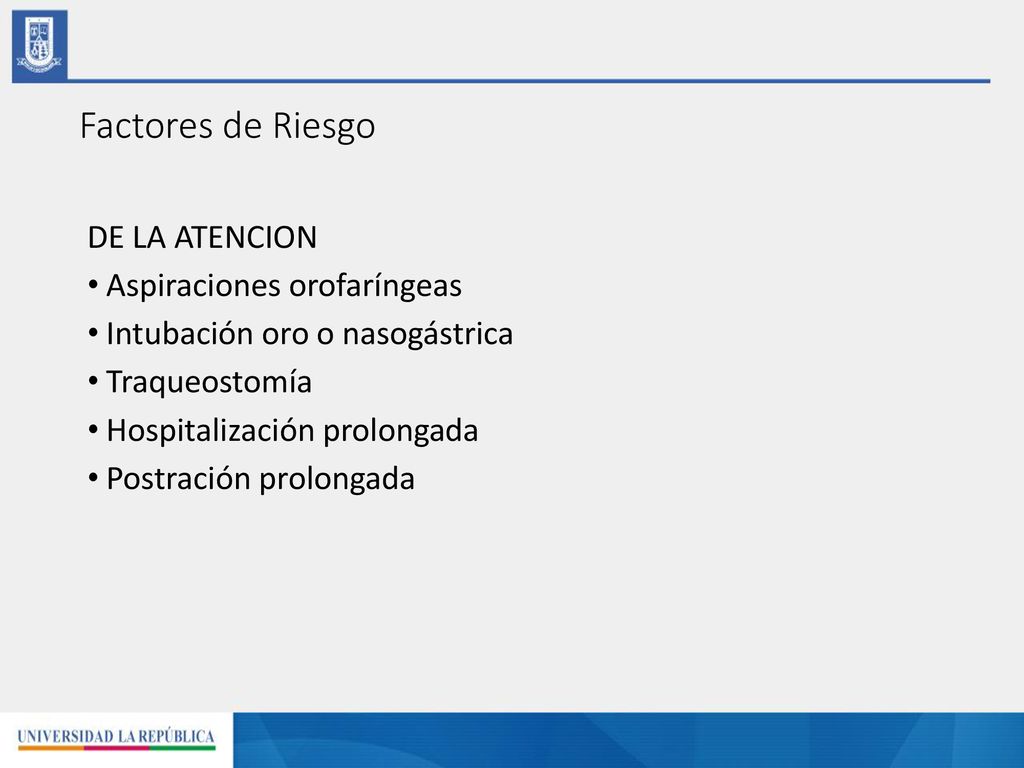 Factores de Riesgo

DE LA ATENCION
• Aspiraciones orofaríngeas
• Intubación oro o nasogástrica
• Traqueostomía
• Hospitalización prolongada
• Postración prolongada

UNIVERSIDAD LA REPÚBLICA